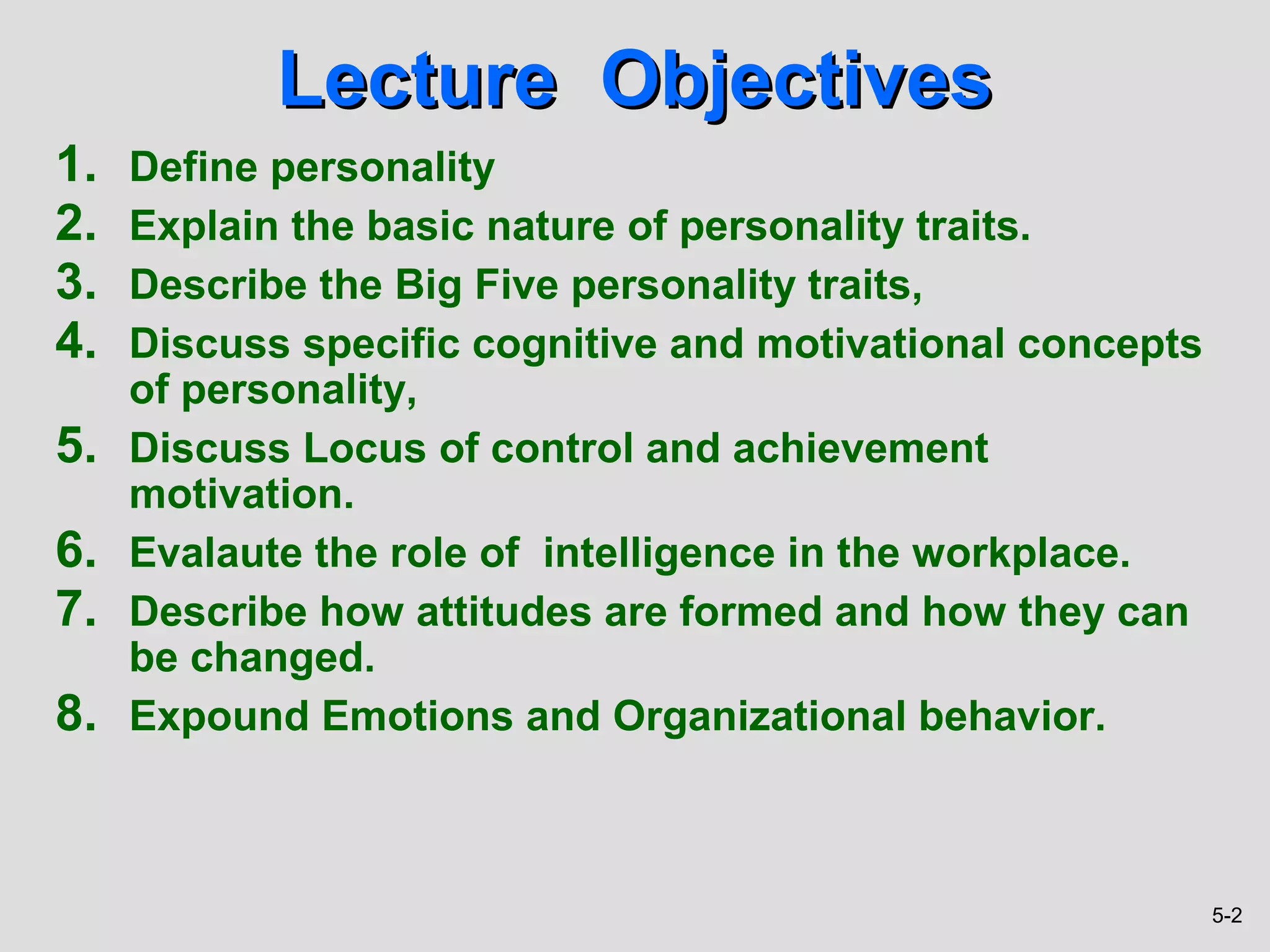 Lecture Objectives

1. Define personality
2. Explain the basic nature of personality traits.
3. Describe the Big Five personality traits,
4. Discuss specific cognitive and motivational concepts of personality,
5. Discuss Locus of control and achievement motivation.
6. Evalaute the role of intelligence in the workplace.
7. Describe how attitudes are formed and how they can be changed.
8. Expound Emotions and Organizational behavior.

5-2